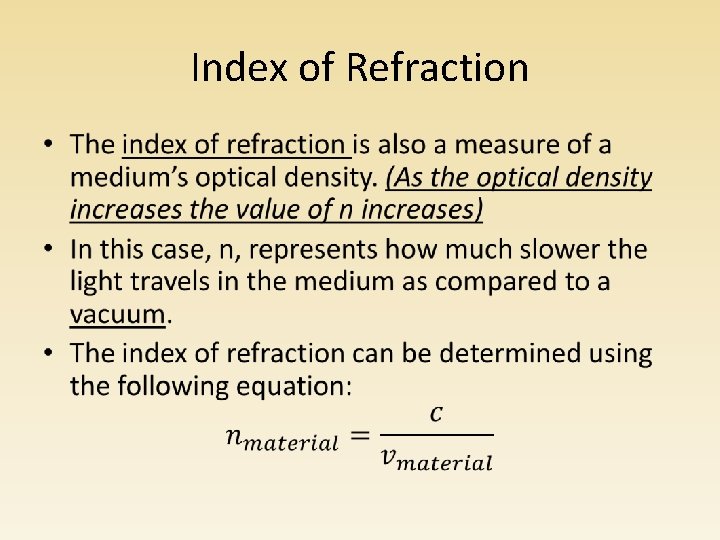 Index of Refraction

• The index of refraction is also a measure of a medium's optical density. (As the optical density increases the value of n increases)

• In this case, n, represents how much slower the light travels in the medium as compared to a vacuum.

• The index of refraction can be determined using the following equation:

$n_{material} = \frac{c}{v_{material}}$